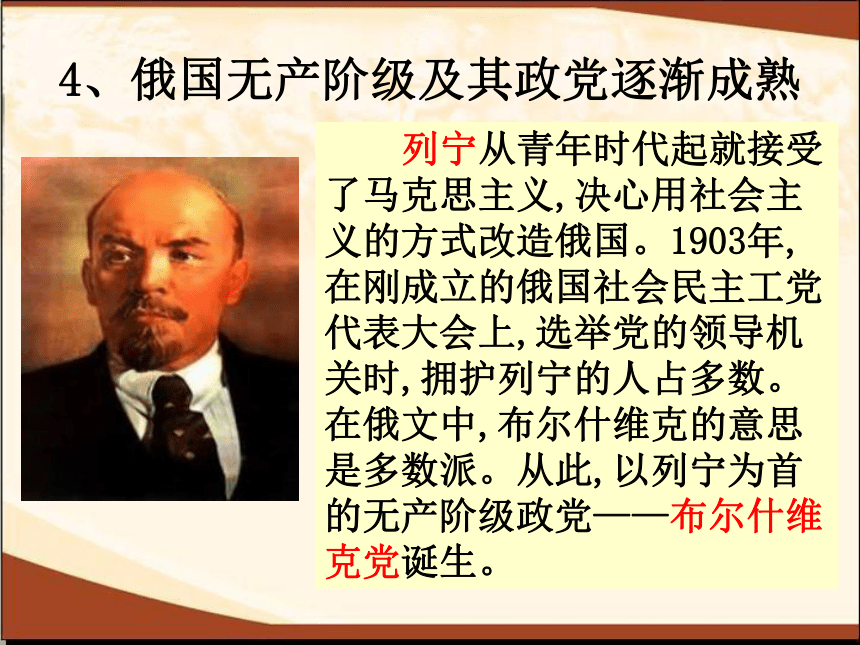 4、俄国无产阶级及其政党逐渐成熟

列宁从青年时代起就接受了马克思主义,决心用社会主义的方式改造俄国。1903年,在刚成立的俄国社会民主工党代表大会上,选举党的领导机关时,拥护列宁的人占多数。在俄文中,布尔什维克的意思是多数派。从此,以列宁为首的无产阶级政党——布尔什维克党诞生。